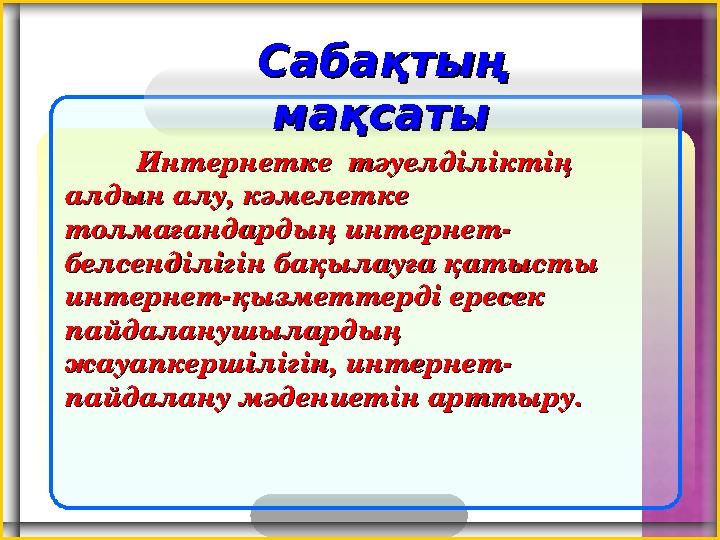 Сабақтың мақсаты

Интернетке тәуелділіктің алдын алу, кәмелетке толмағандардың интернет-белсенділігін бақылауға қатысты интернет-қызметтерді ересек пайдаланушылардың жауапкершілігін, интернет-пайдалану мәдениетін арттыру.